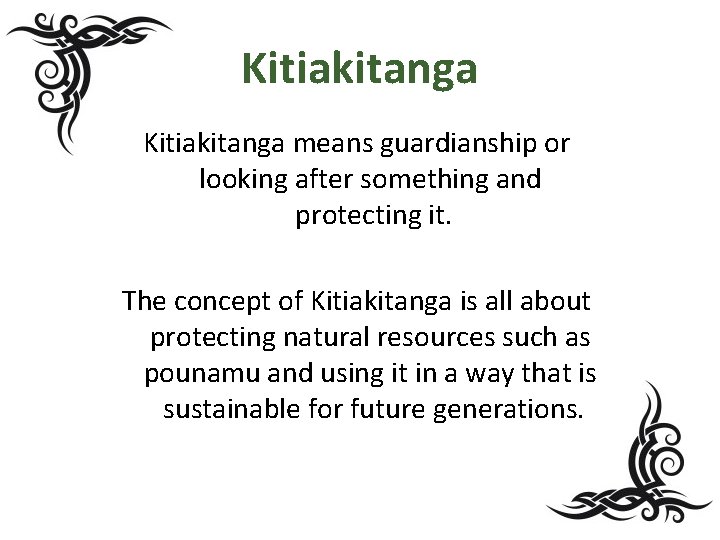 Kitiakitanga

Kitiakitanga means guardianship or looking after something and protecting it.

The concept of Kitiakitanga is all about protecting natural resources such as pounamu and using it in a way that is sustainable for future generations.